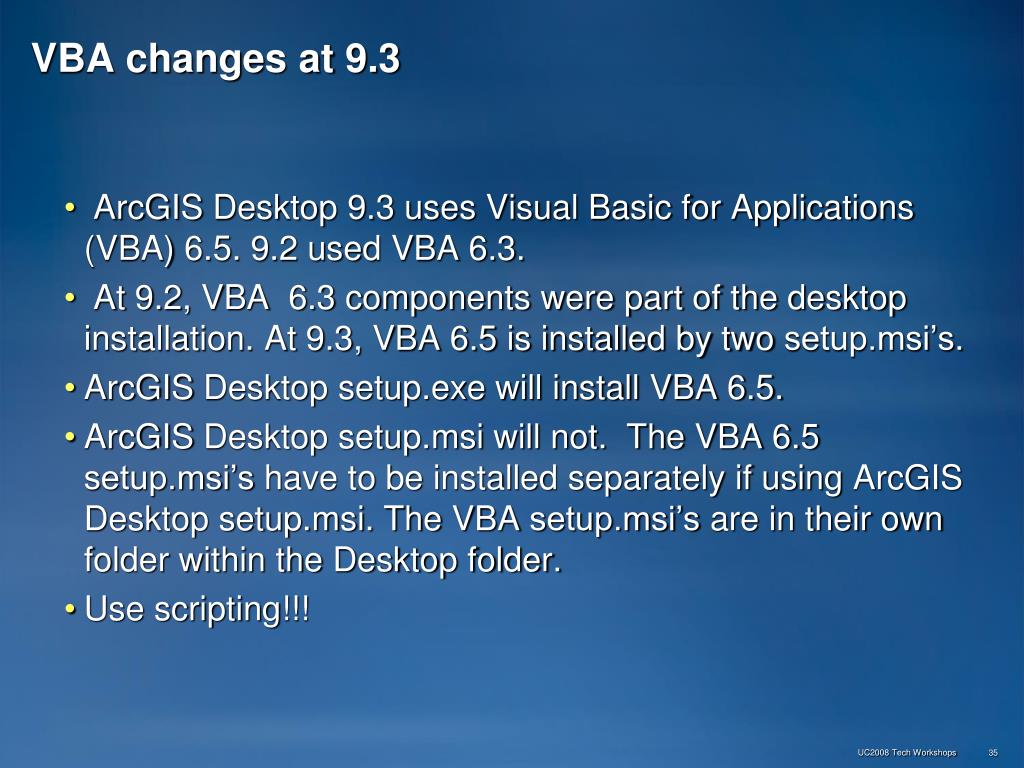 VBA changes at 9.3

• ArcGIS Desktop 9.3 uses Visual Basic for Applications (VBA) 6.5. 9.2 used VBA 6.3.
• At 9.2, VBA 6.3 components were part of the desktop installation. At 9.3, VBA 6.5 is installed by two setup.msi’s.
• ArcGIS Desktop setup.exe will install VBA 6.5.
• ArcGIS Desktop setup.msi will not. The VBA 6.5 setup.msi’s have to be installed separately if using ArcGIS Desktop setup.msi. The VBA setup.msi’s are in their own folder within the Desktop folder.
• Use scripting!!!

UC2008 Tech Workshops 35